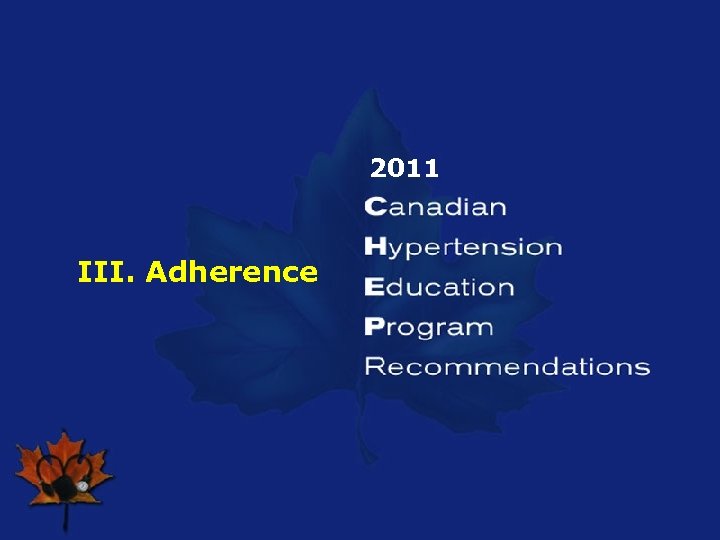 III. Adherence

2011
Canadian
Hypertension
Education
Program
Recommendations